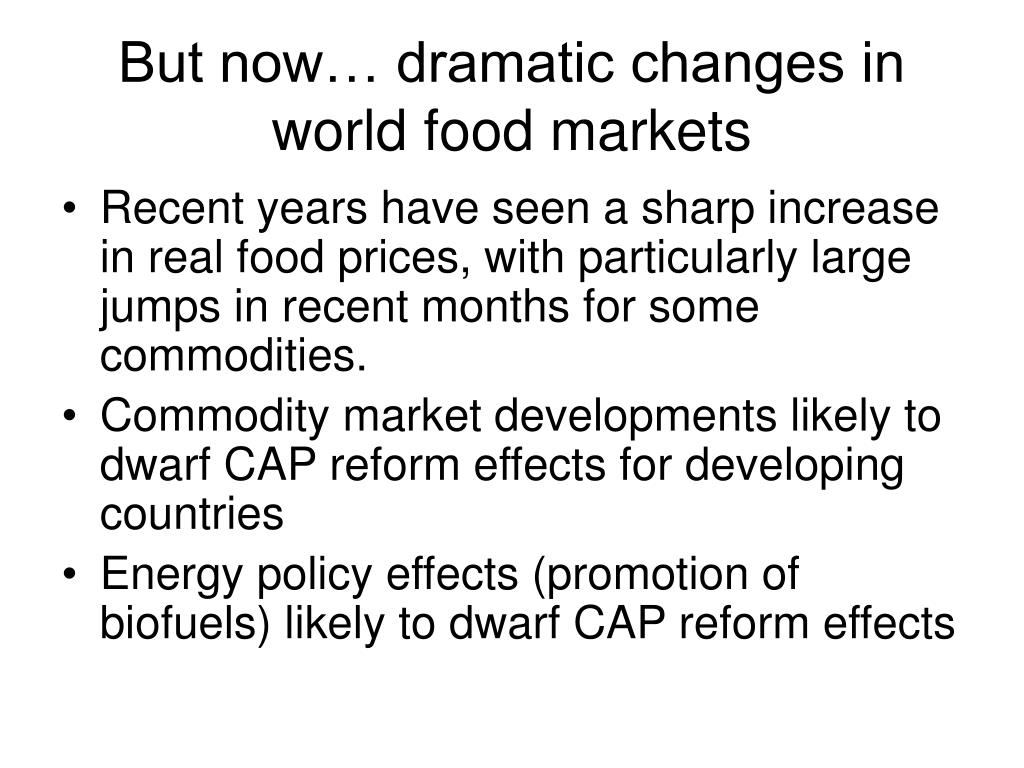 But now… dramatic changes in world food markets

• Recent years have seen a sharp increase in real food prices, with particularly large jumps in recent months for some commodities.
• Commodity market developments likely to dwarf CAP reform effects for developing countries
• Energy policy effects (promotion of biofuels) likely to dwarf CAP reform effects